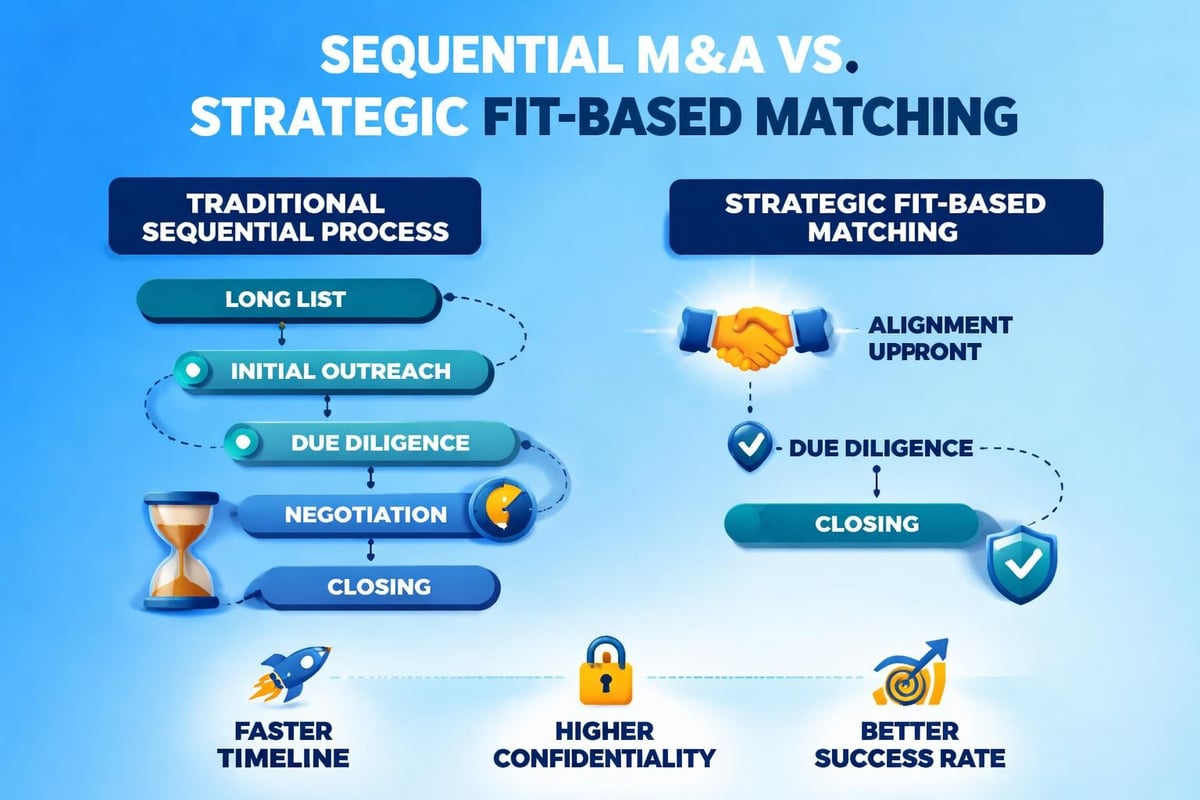 SEQUENTIAL M&A VS. STRATEGIC FIT-BASED MATCHING

TRADITIONAL SEQUENTIAL PROCESS

LONG LIST

INITIAL OUTREACH

DUE DILIGENCE

NEGOTIATION

CLOSING

STRATEGIC FIT-BASED MATCHING

ALIGNMENT UPPRONT

DUE DILIGENCE

CLOSING

FASTER TIMELINE

HIGHER CONFIDENTIALITY

BETTER SUCCESS RATE